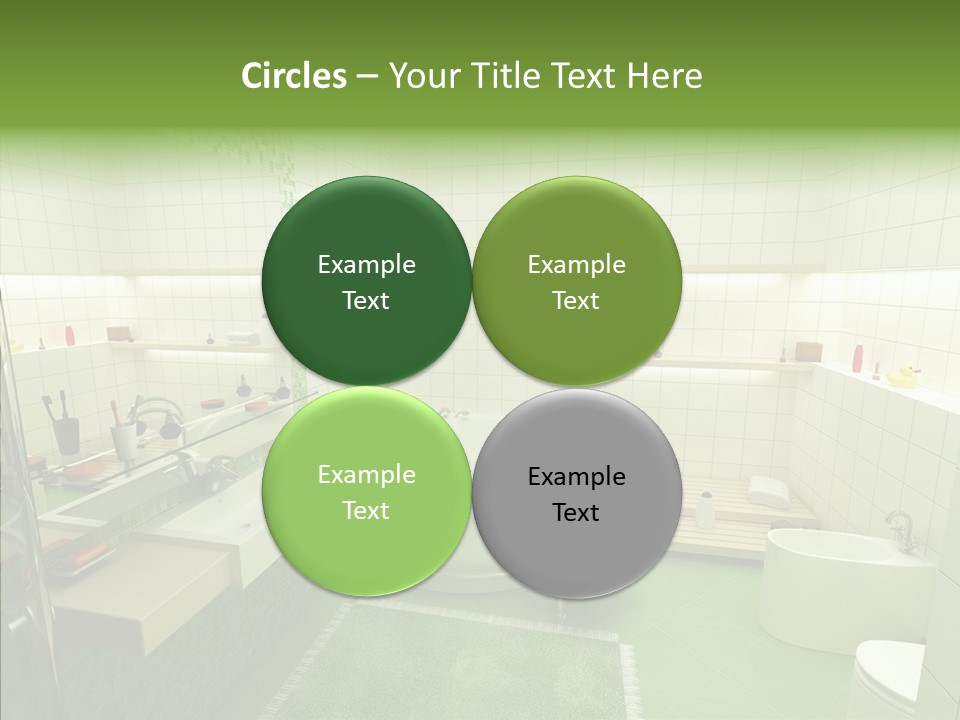 Circles – Your Title Text Here

Example Text

Example Text

Example Text

Example Text